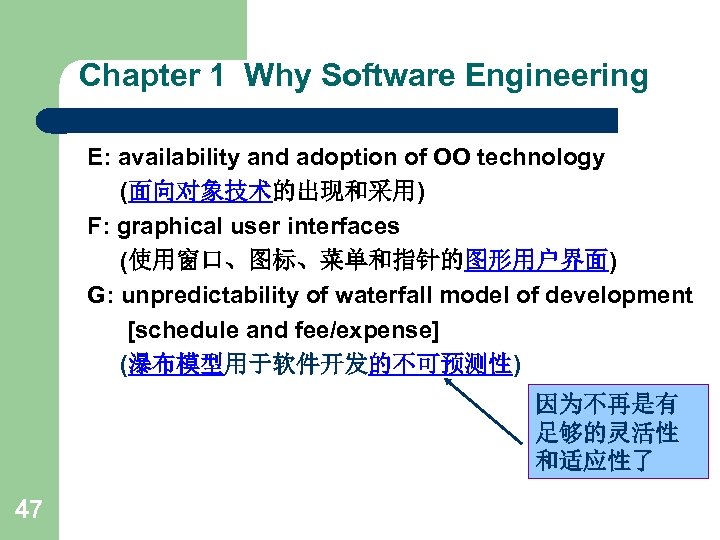 Chapter 1 Why Software Engineering

E: availability and adoption of OO technology
(面向对象技术的出现和采用)

F: graphical user interfaces
(使用窗口、图标、菜单和指针的图形用户界面)

G: unpredictability of waterfall model of development
[schedule and fee/expense]
(瀑布模型用于软件开发的不可预测性)

因为不再是有足够的灵活性和适应性了

47